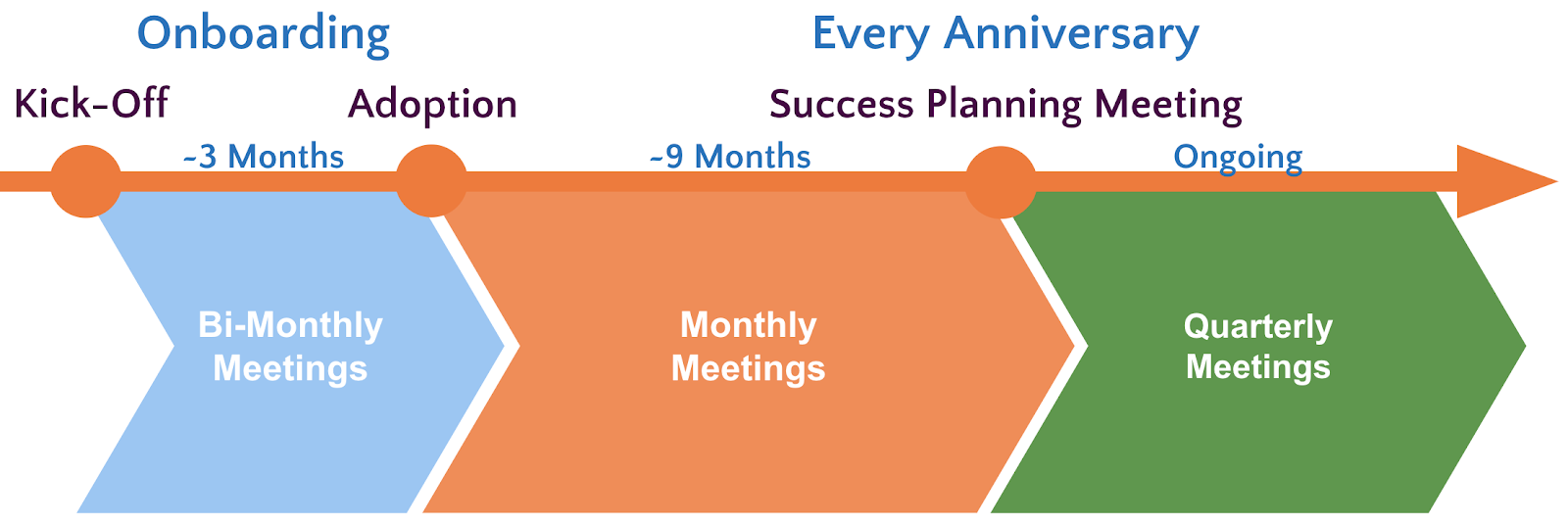 Onboarding

Every Anniversary

Kick-Off

Adoption

Success Planning Meeting

~3 Months

~9 Months

Ongoing

Bi-Monthly Meetings

Monthly Meetings

Quarterly Meetings